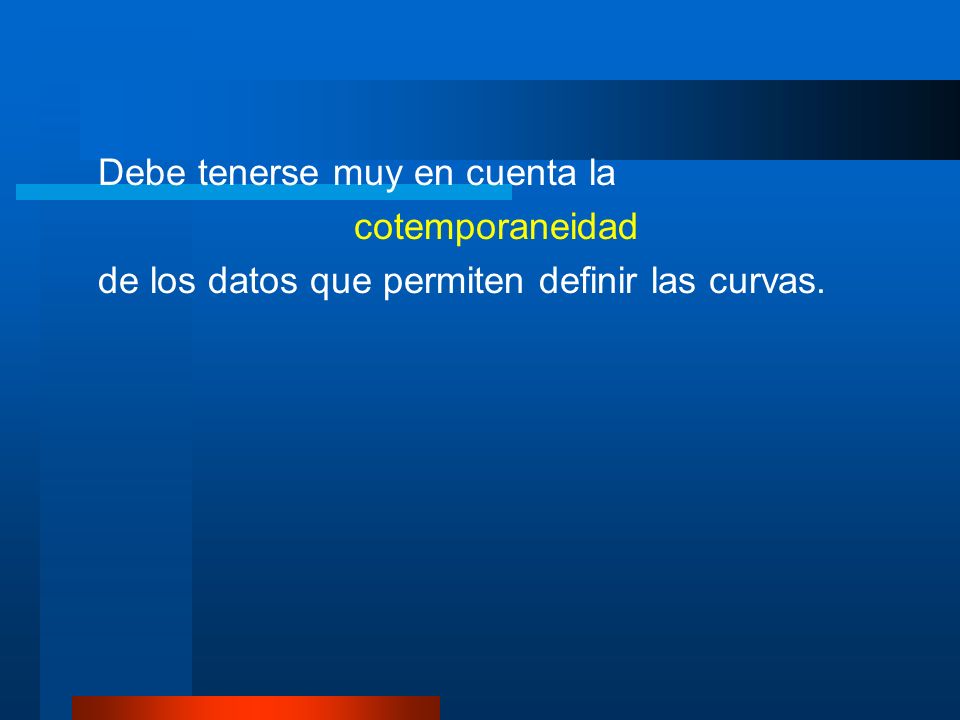 Debe tenerse muy en cuenta la

cotemporaneidad

de los datos que permiten definir las curvas.